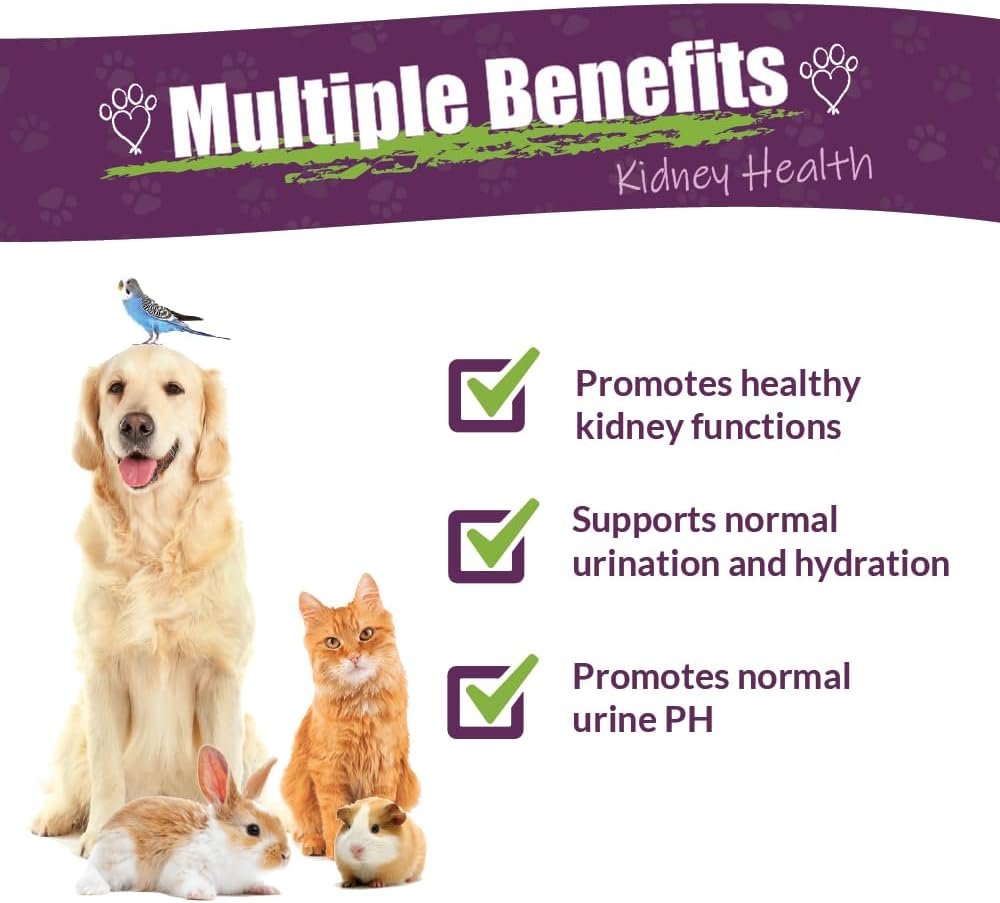 Multiple Benefits

Kidney Health

Promotes healthy kidney functions

Supports normal urination and hydration

Promotes normal urine PH